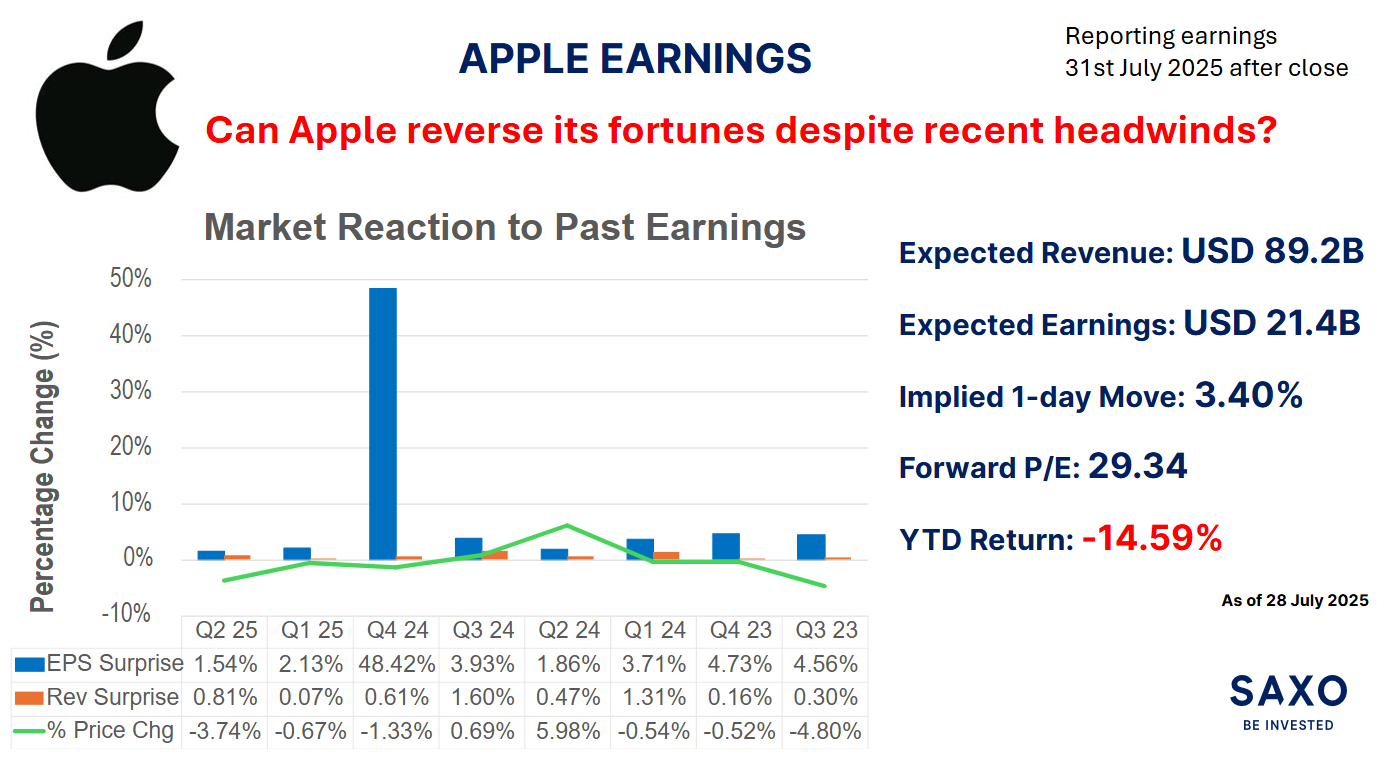 APPLE EARNINGS

Reporting earnings
31st July 2025 after close

Can Apple reverse its fortunes despite recent headwinds?

Market Reaction to Past Earnings

Percentage Change (%)

50%
40%
30%
20%
10%
0%
-10%

| | Q2 25 | Q1 25 | Q4 24 | Q3 24 | Q2 24 | Q1 24 | Q4 23 | Q3 23 |
|---|---|---|---|---|---|---|---|---|
| EPS Surprise | 1.54% | 2.13% | 48.42% | 3.93% | 1.86% | 3.71% | 4.73% | 4.56% |
| Rev Surprise | 0.81% | 0.07% | 0.61% | 1.60% | 0.47% | 1.31% | 0.16% | 0.30% |
| % Price Chg | -3.74% | -0.67% | -1.33% | 0.69% | 5.98% | -0.54% | -0.52% | -4.80% |

Expected Revenue: USD 89.2B

Expected Earnings: USD 21.4B

Implied 1-day Move: 3.40%

Forward P/E: 29.34

YTD Return: -14.59%

As of 28 July 2025

SAXO
BE INVESTED